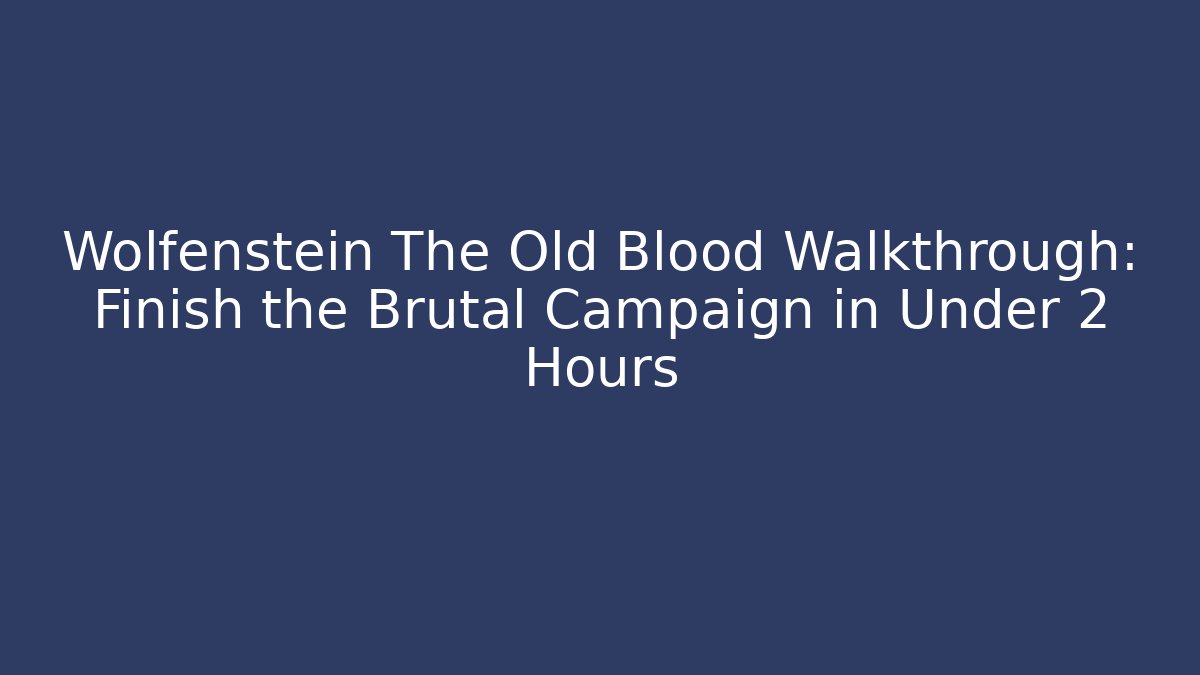 Wolfenstein The Old Blood Walkthrough: Finish the Brutal Campaign in Under 2 Hours